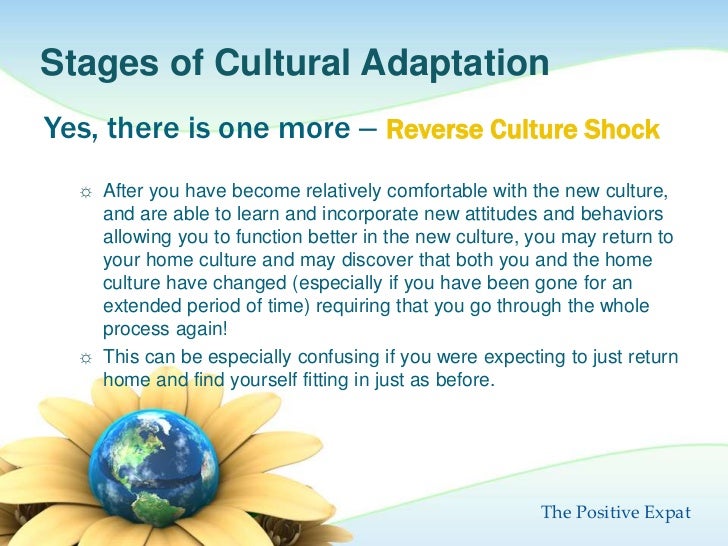 Stages of Cultural Adaptation

Yes, there is one more – Reverse Culture Shock

☼ After you have become relatively comfortable with the new culture, and are able to learn and incorporate new attitudes and behaviors allowing you to function better in the new culture, you may return to your home culture and may discover that both you and the home culture have changed (especially if you have been gone for an extended period of time) requiring that you go through the whole process again!

☼ This can be especially confusing if you were expecting to just return home and find yourself fitting in just as before.

The Positive Expat